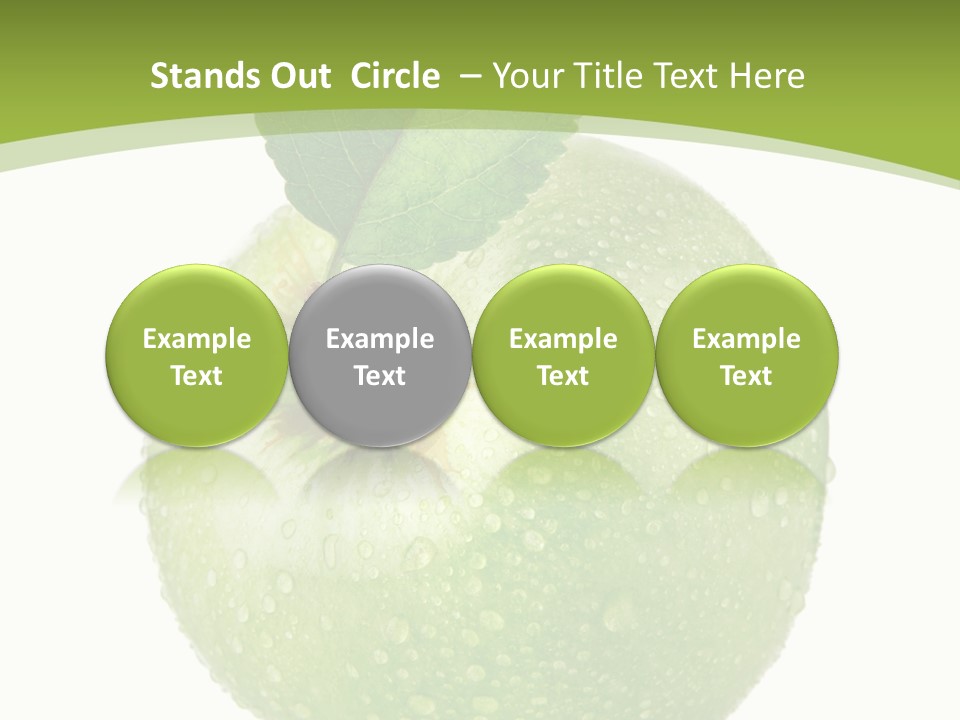 Stands Out Circle – Your Title Text Here

Example Text

Example Text

Example Text

Example Text